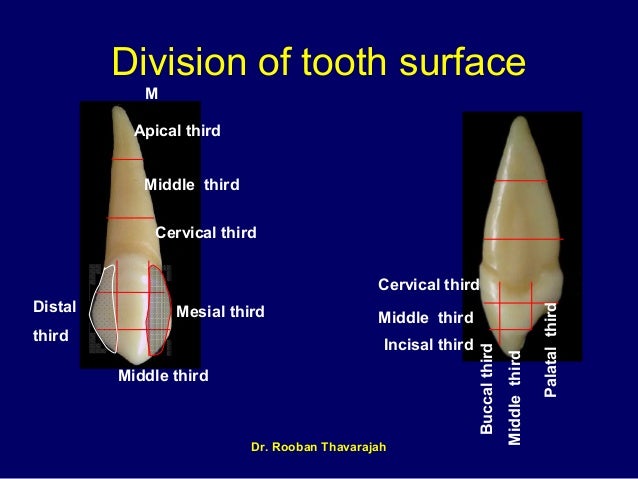 Division of tooth surface

M

Apical third

Middle third

Cervical third

Distal third

Mesial third

Middle third

Cervical third

Middle third

Incisal third

Buccal third

Middle third

Palatal third

Dr. Rooban Thavarajah